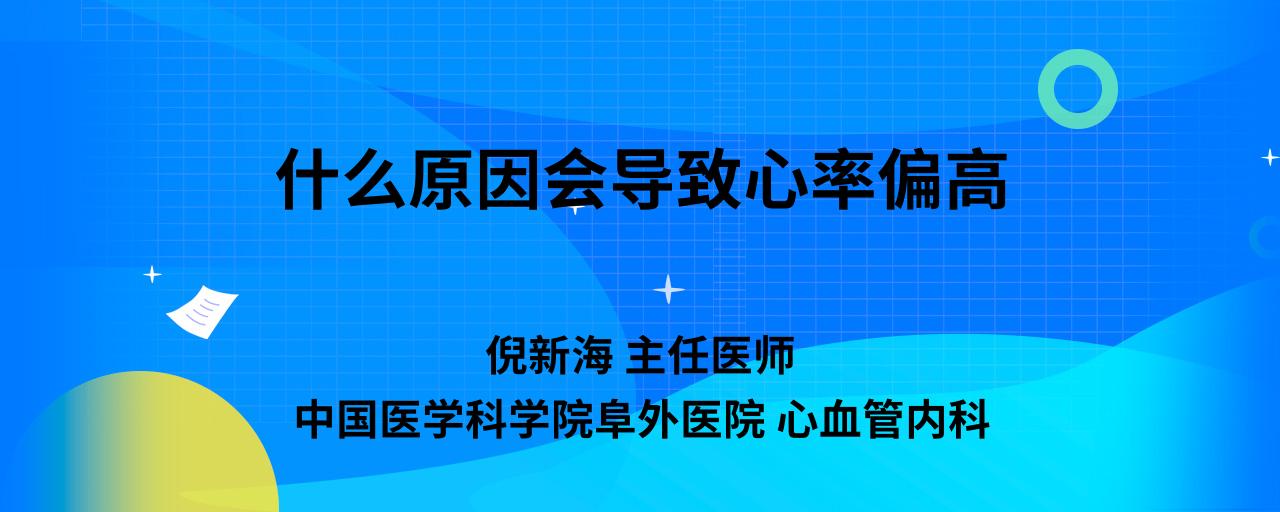 什么原因会导致心率偏高

倪新海 主任医师
中国医学科学院阜外医院 心血管内科